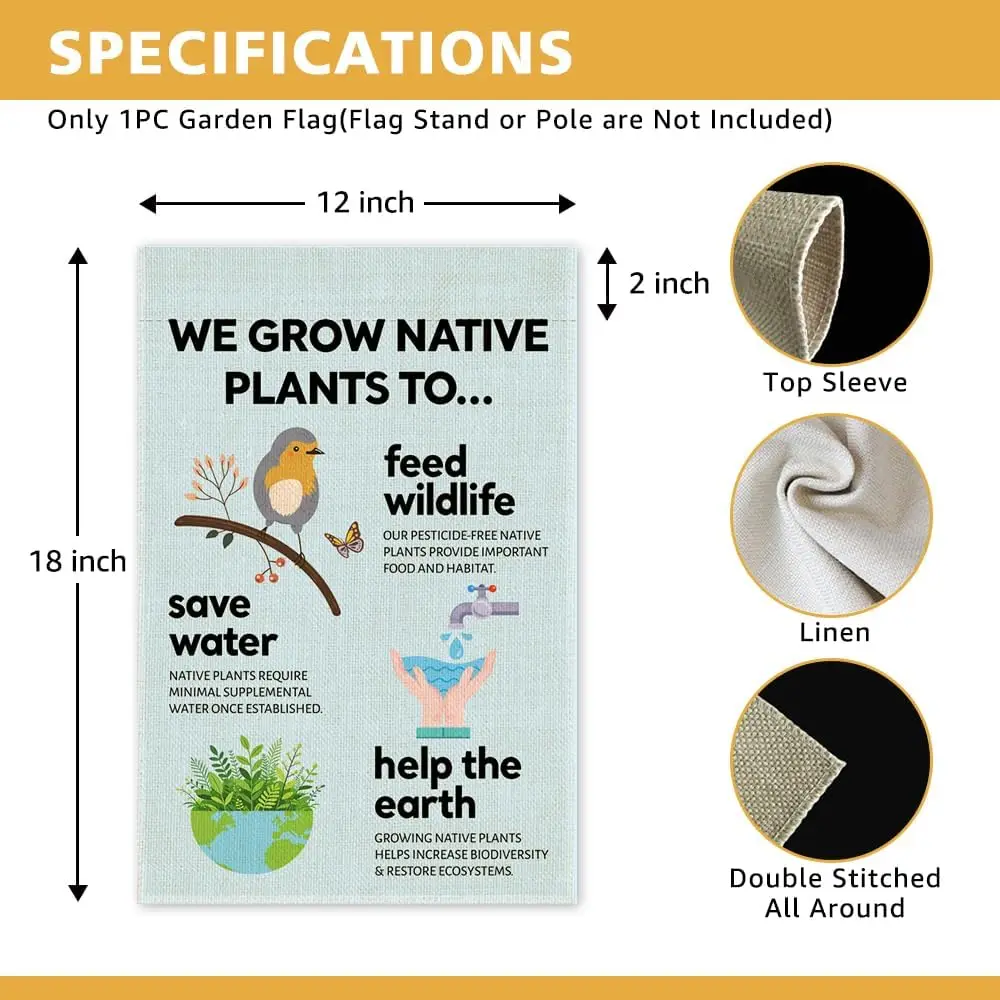 SPECIFICATIONS

Only 1PC Garden Flag(Flag Stand or Pole are Not Included)

12 inch

2 inch

18 inch

WE GROW NATIVE PLANTS TO...

feed wildlife

OUR PESTICIDE-FREE NATIVE PLANTS PROVIDE IMPORTANT FOOD AND HABITAT.

save water

NATIVE PLANTS REQUIRE MINIMAL SUPPLEMENTAL WATER ONCE ESTABLISHED.

help the earth

GROWING NATIVE PLANTS HELPS INCREASE BIODIVERSITY & RESTORE ECOSYSTEMS.

Top Sleeve

Linen

Double Stitched All Around